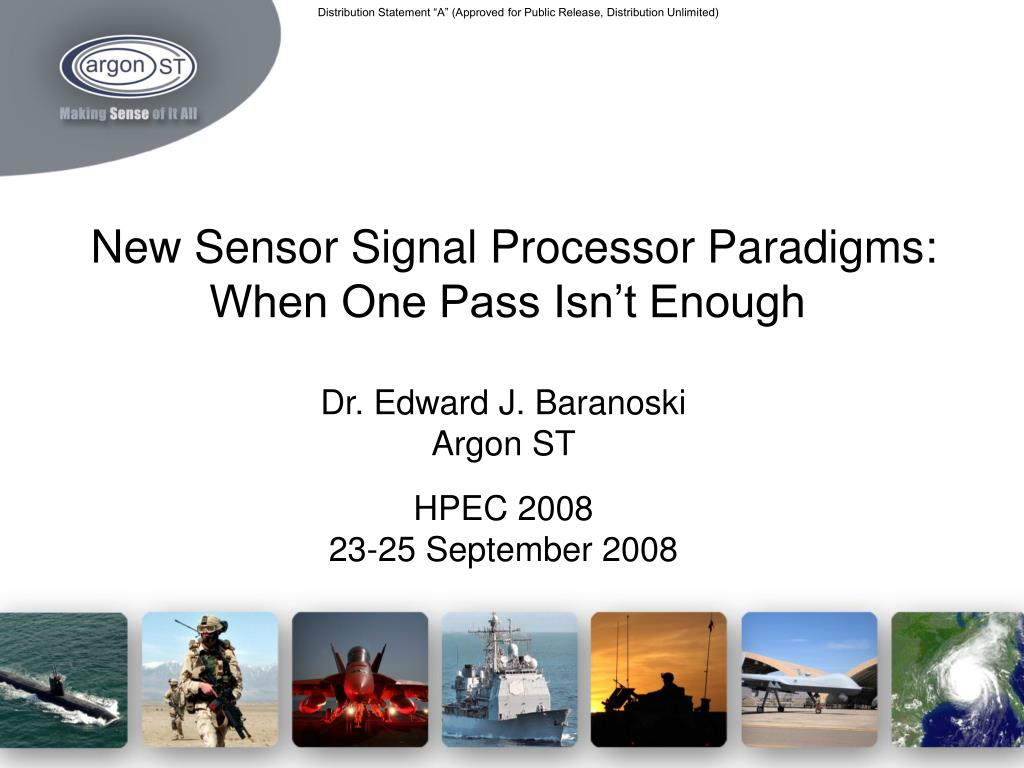 Distribution Statement “A” (Approved for Public Release, Distribution Unlimited)

argon ST

Making Sense of It All

New Sensor Signal Processor Paradigms: When One Pass Isn’t Enough

Dr. Edward J. Baranoski
Argon ST

HPEC 2008
23-25 September 2008